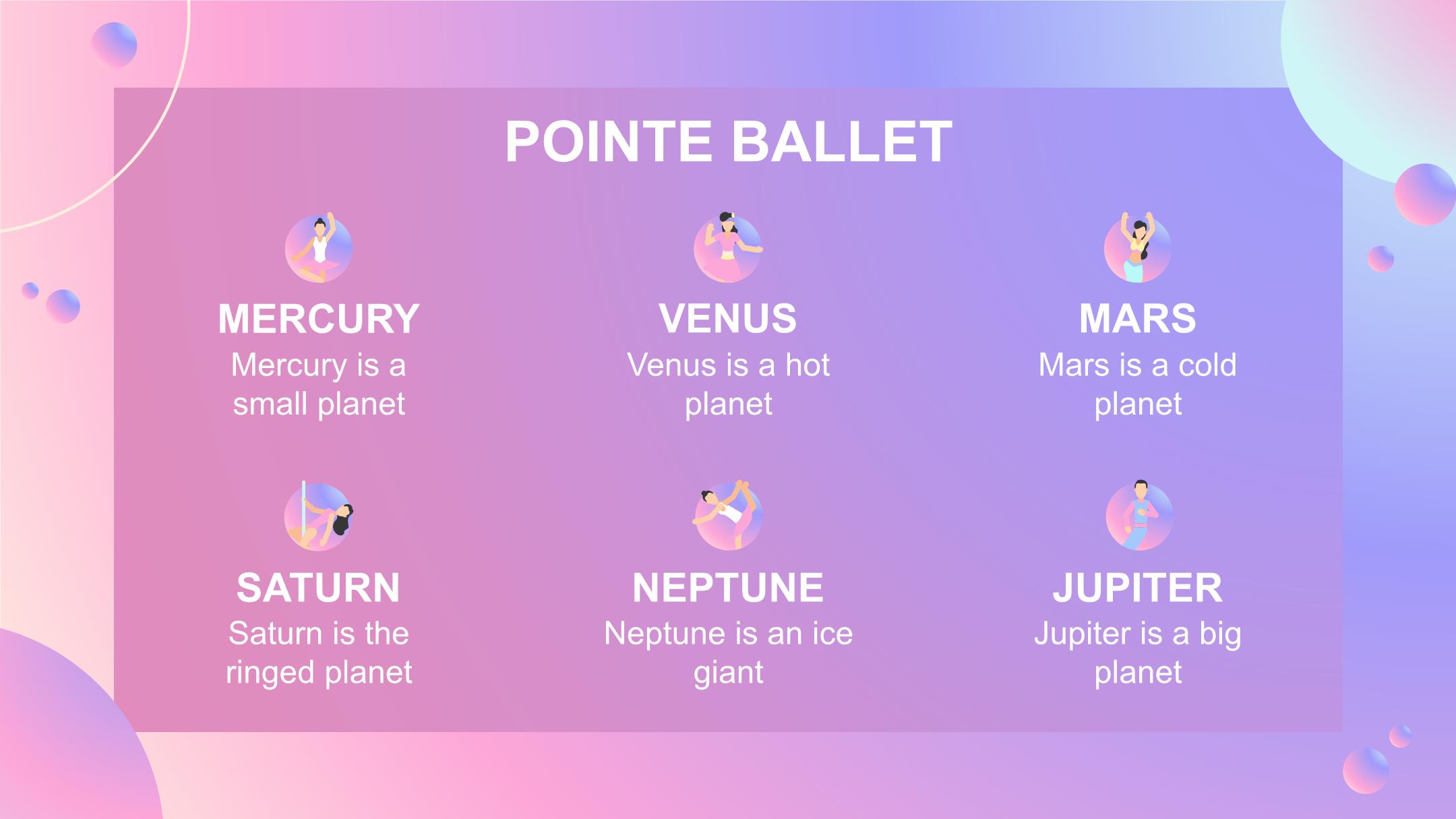 POINTE BALLET

MERCURY
Mercury is a small planet

VENUS
Venus is a hot planet

MARS
Mars is a cold planet

SATURN
Saturn is the ringed planet

NEPTUNE
Neptune is an ice giant

JUPITER
Jupiter is a big planet